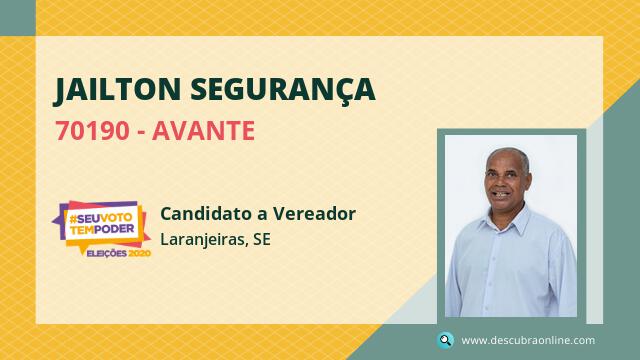 JAILTON SEGURANÇA
70190 - AVANTE

#SEUVOTO TEMPODER
ELEIÇÕES 2020

Candidato a Vereador
Laranjeiras, SE

www.descubraonline.com